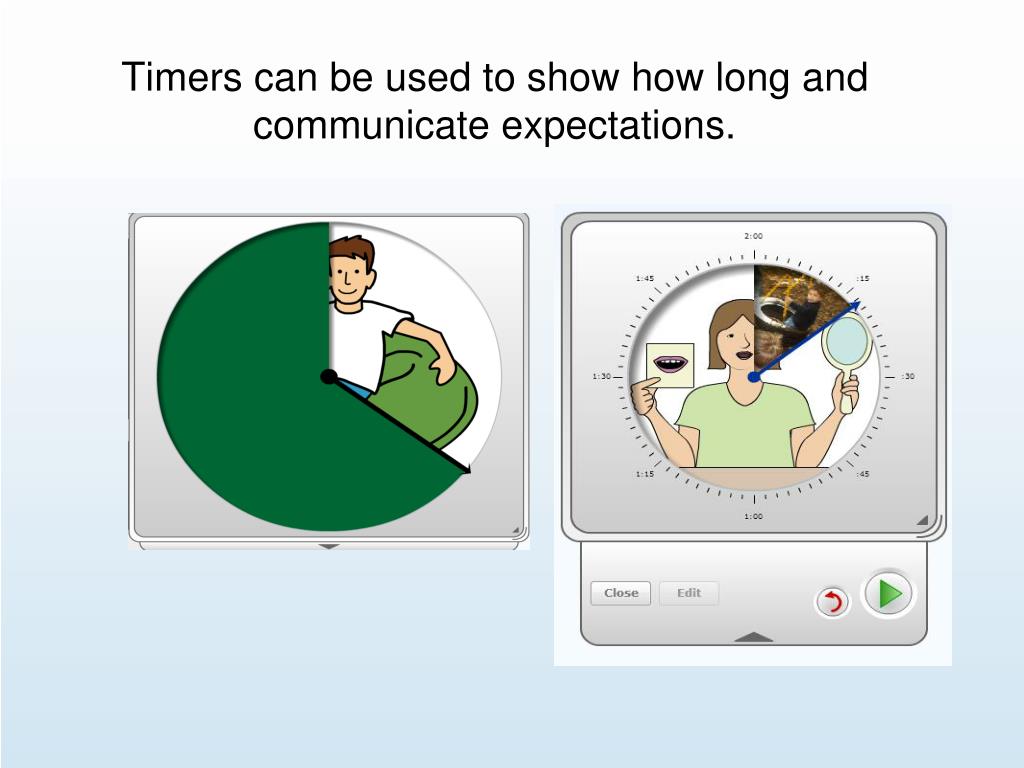 Timers can be used to show how long and communicate expectations.

2:00
:15
:30
:45
1:00
1:15
1:30
1:45

Close
Edit